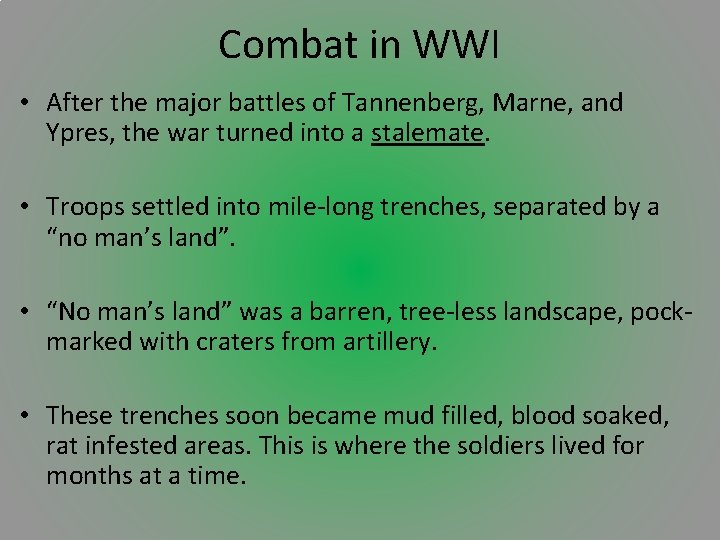 Combat in WWI

• After the major battles of Tannenberg, Marne, and Ypres, the war turned into a stalemate.

• Troops settled into mile-long trenches, separated by a “no man’s land”.

• “No man’s land” was a barren, tree-less landscape, pock-marked with craters from artillery.

• These trenches soon became mud filled, blood soaked, rat infested areas. This is where the soldiers lived for months at a time.